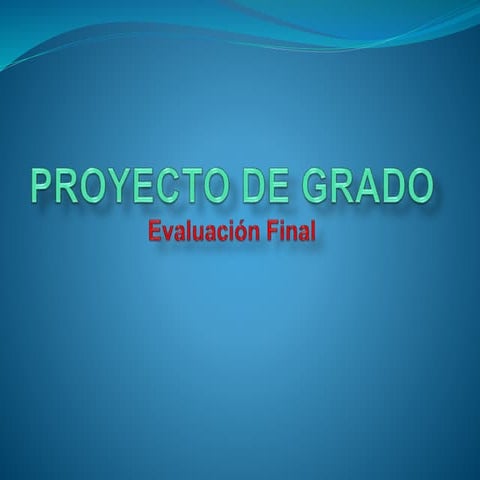 PROYECTO DE GRADO
Evaluación Final